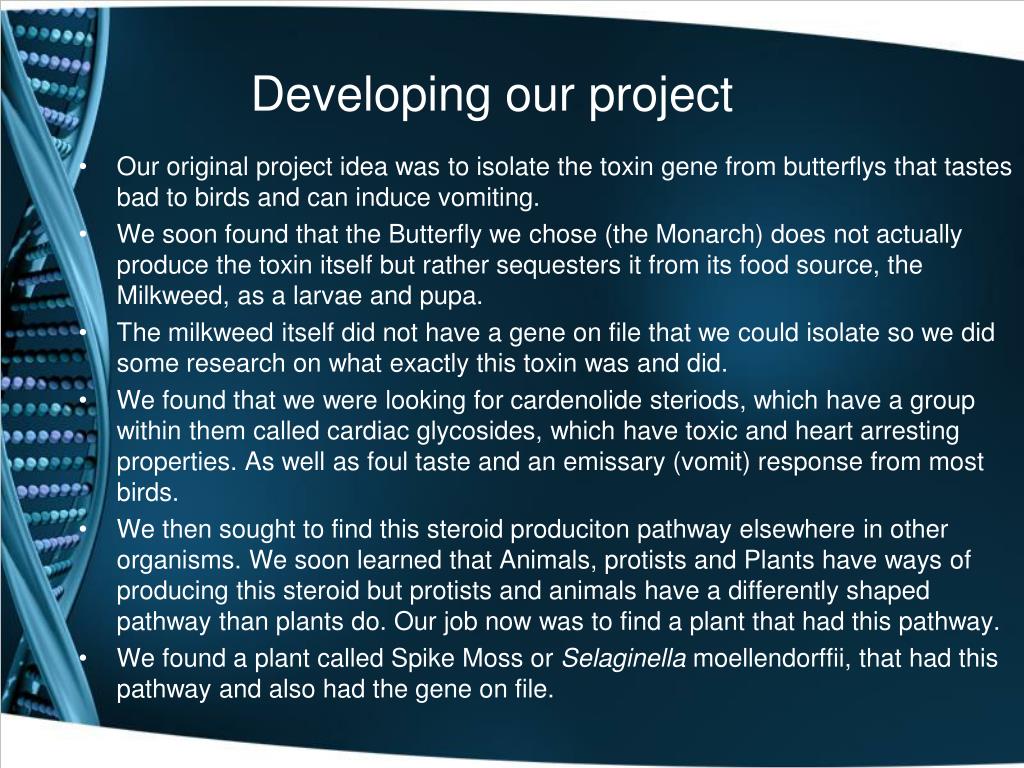 Developing our project

• Our original project idea was to isolate the toxin gene from butterflys that tastes bad to birds and can induce vomiting.
• We soon found that the Butterfly we chose (the Monarch) does not actually produce the toxin itself but rather sequesters it from its food source, the Milkweed, as a larvae and pupa.
• The milkweed itself did not have a gene on file that we could isolate so we did some research on what exactly this toxin was and did.
• We found that we were looking for cardenolide steriods, which have a group within them called cardiac glycosides, which have toxic and heart arresting properties. As well as foul taste and an emissary (vomit) response from most birds.
• We then sought to find this steroid produciton pathway elsewhere in other organisms. We soon learned that Animals, protists and Plants have ways of producing this steroid but protists and animals have a differently shaped pathway than plants do. Our job now was to find a plant that had this pathway.
• We found a plant called Spike Moss or Selaginella moellendorffii, that had this pathway and also had the gene on file.